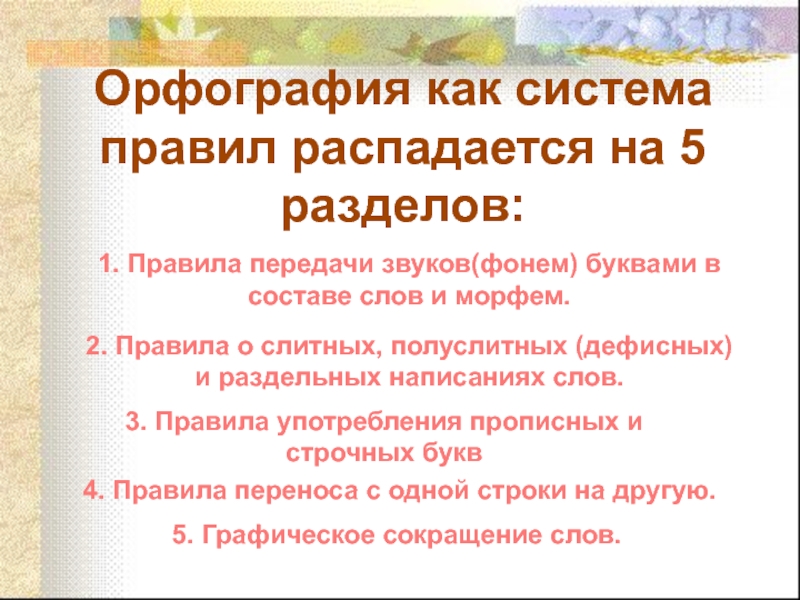 Орфография как система правил распадается на 5 разделов:

1. Правила передачи звуков(фонем) буквами в составе слов и морфем.

2. Правила о слитных, полуслитных (дефисных) и раздельных написаниях слов.

3. Правила употребления прописных и строчных букв

4. Правила переноса с одной строки на другую.

5. Графическое сокращение слов.